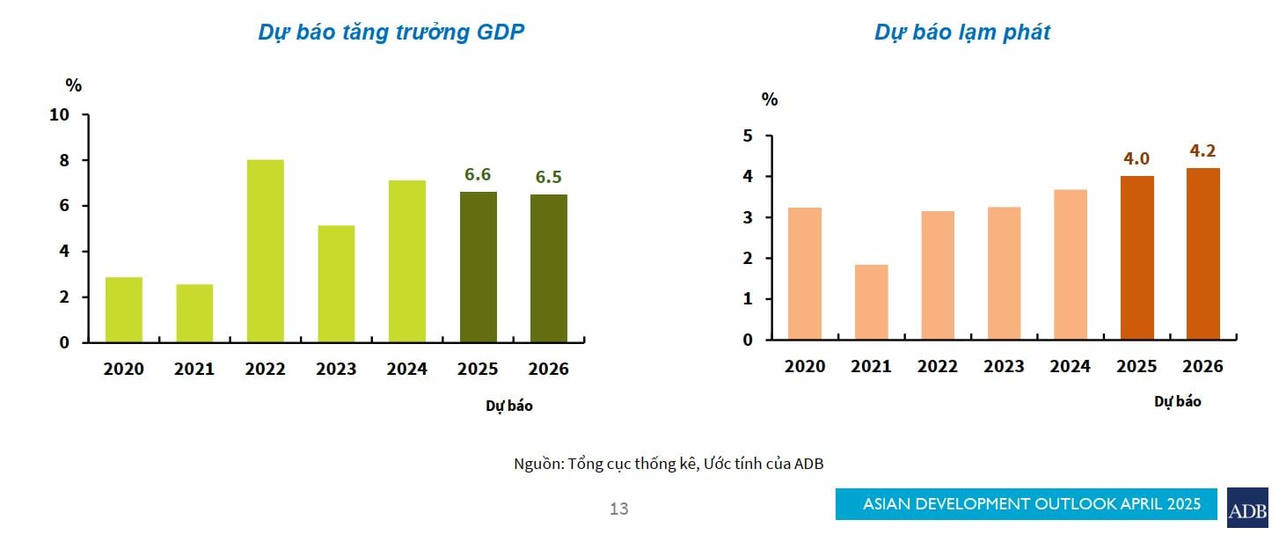 Dự báo tăng trưởng GDP

%
10
8
6
4
2
0
6.6
6.5
2020 2021 2022 2023 2024 2025 2026
Dự báo

Dự báo lạm phát

%
5
4
3
2
1
0
4.0
4.2
2020 2021 2022 2023 2024 2025 2026
Dự báo

Nguồn: Tổng cục thống kê, Ước tính của ADB

13

ASIAN DEVELOPMENT OUTLOOK APRIL 2025

ADB